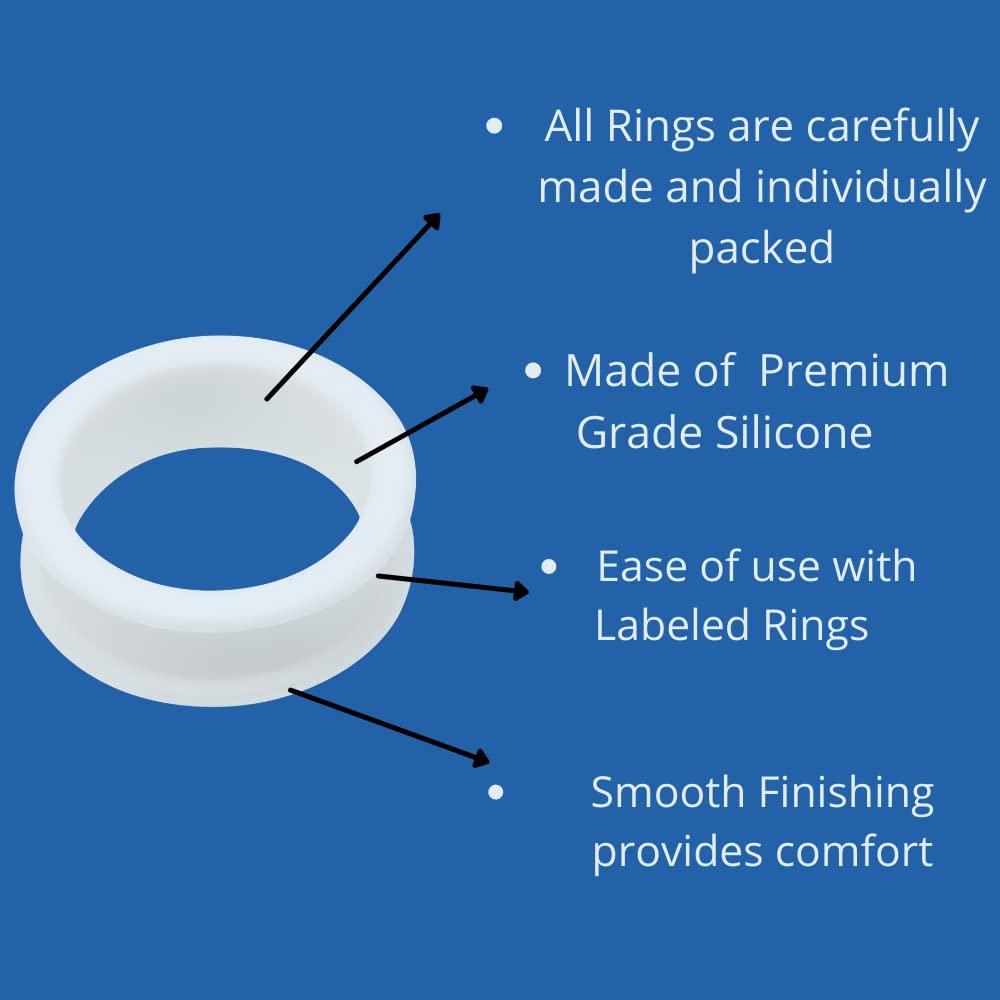 • All Rings are carefully made and individually packed

• Made of  Premium Grade Silicone

• Ease of use with Labeled Rings

• Smooth Finishing provides comfort